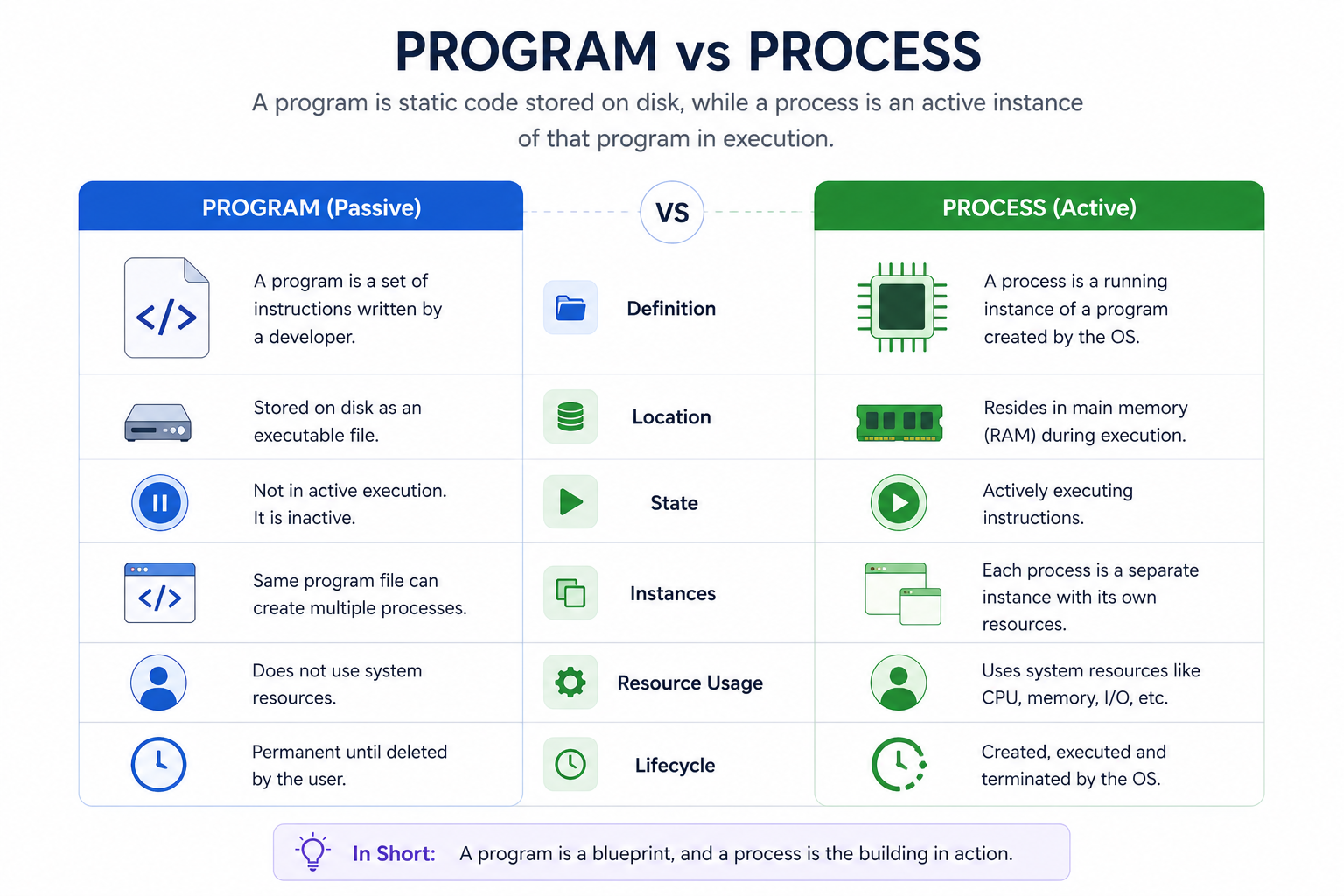 PROGRAM vs PROCESS

A program is static code stored on disk, while a process is an active instance of that program in execution.

| PROGRAM (Passive) | VS | PROCESS (Active) |
|---|---|---|
| A program is a set of instructions written by a developer. | Definition | A process is a running instance of a program created by the OS. |
| Stored on disk as an executable file. | Location | Resides in main memory (RAM) during execution. |
| Not in active execution. It is inactive. | State | Actively executing instructions. |
| Same program file can create multiple processes. | Instances | Each process is a separate instance with its own resources. |
| Does not use system resources. | Resource Usage | Uses system resources like CPU, memory, I/O, etc. |
| Permanent until deleted by the user. | Lifecycle | Created, executed and terminated by the OS. |

In Short: A program is a blueprint, and a process is the building in action.